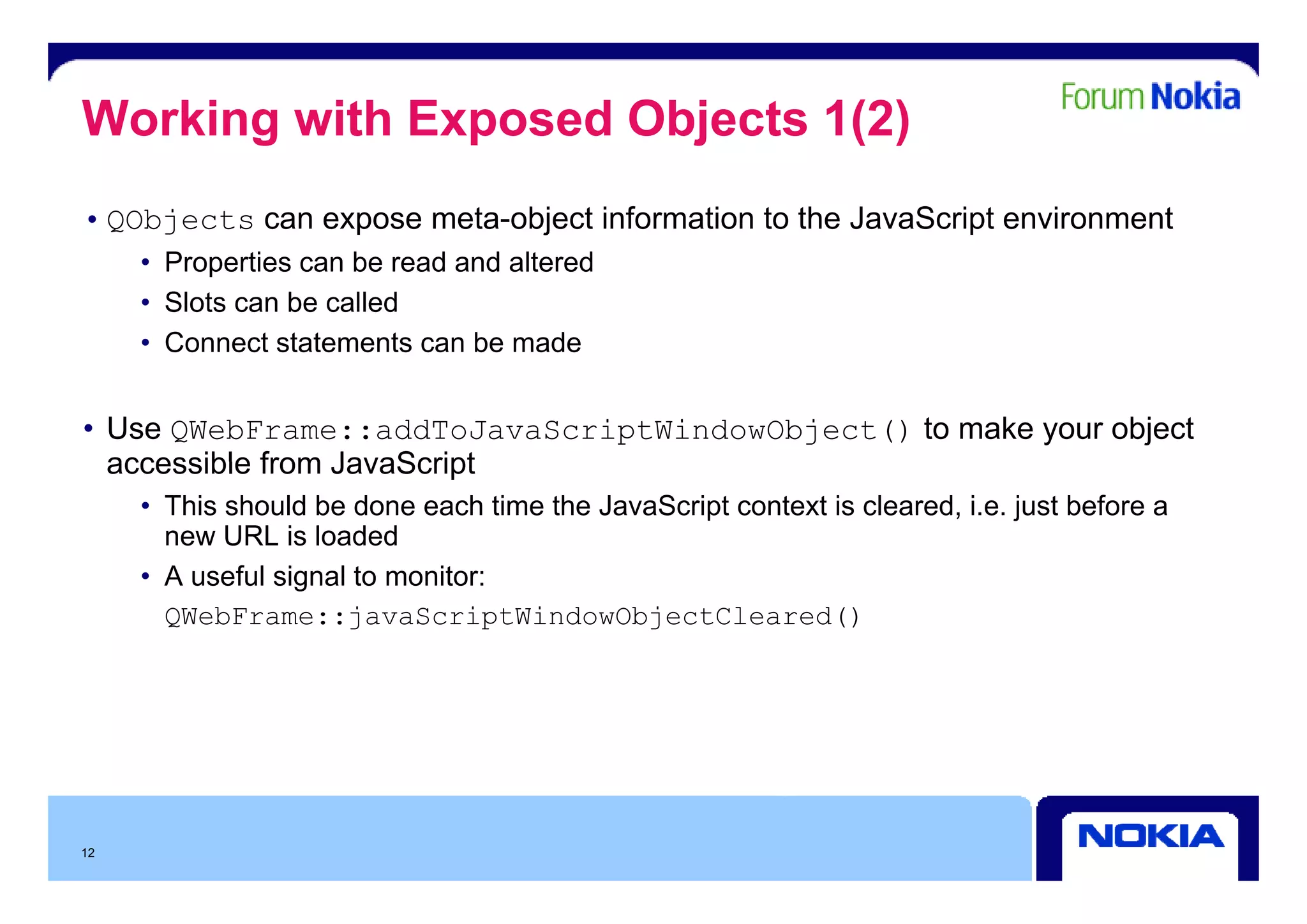 Working with Exposed Objects 1(2)

Forum Nokia

• QObjects can expose meta-object information to the JavaScript environment
• Properties can be read and altered
• Slots can be called
• Connect statements can be made

• Use QWebFrame::addToJavaScriptWindowObject() to make your object accessible from JavaScript
• This should be done each time the JavaScript context is cleared, i.e. just before a new URL is loaded
• A useful signal to monitor:
QWebFrame::javaScriptWindowObjectCleared()

12

NOKIA